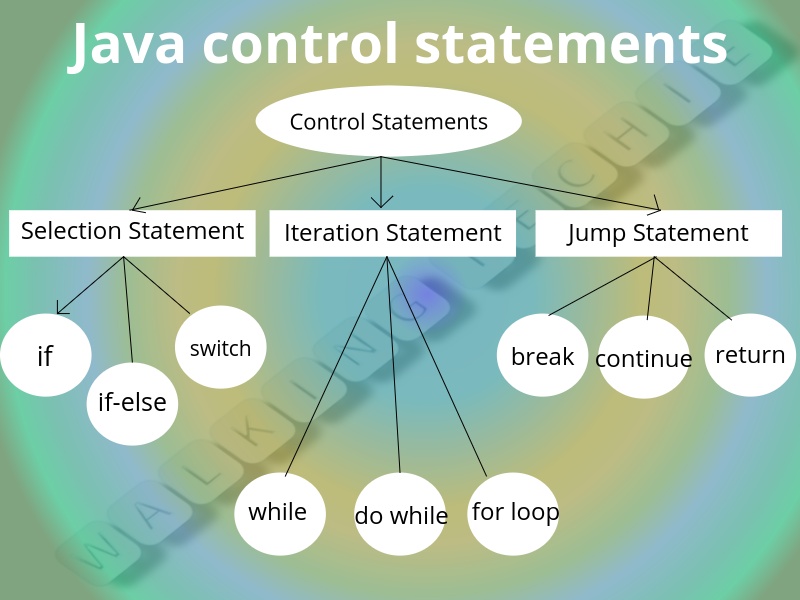 Java control statements

Control Statements

Selection Statement

Iteration Statement

Jump Statement

if

if-else

switch

while

do while

for loop

break

continue

return

WALKING TECHIE